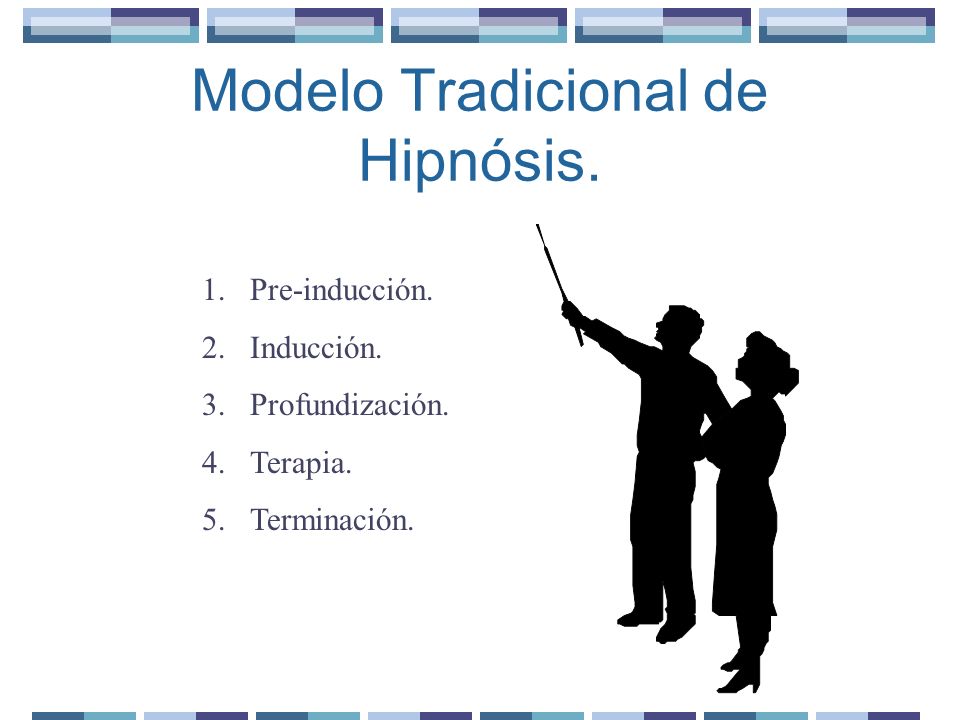 Modelo Tradicional de Hipnósis.

1. Pre-inducción.
2. Inducción.
3. Profundización.
4. Terapia.
5. Terminación.